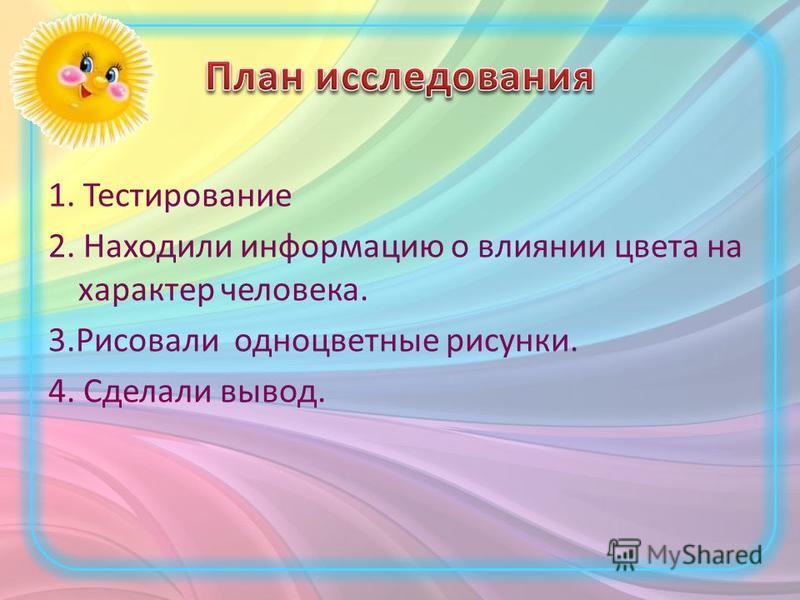 План исследования

1. Тестирование

2. Находили информацию о влиянии цвета на характер человека.

3.Рисовали одноцветные рисунки.

4. Сделали вывод.

MyShared